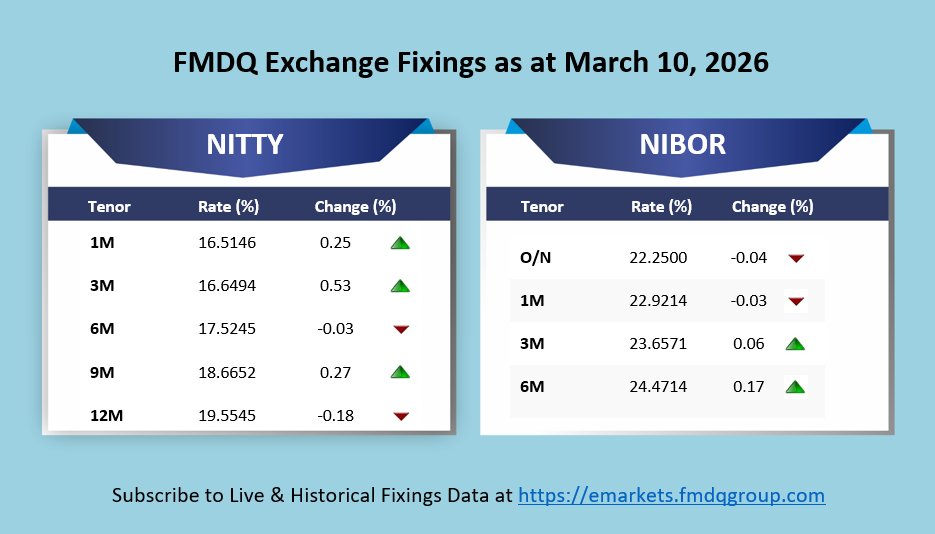 FMDQ Exchange Fixings as at March 10, 2026

NITTY

| Tenor | Rate (%) | Change (%) |
|---|---|---|
| 1M | 16.5146 | 0.25 |
| 3M | 16.6494 | 0.53 |
| 6M | 17.5245 | -0.03 |
| 9M | 18.6652 | 0.27 |
| 12M | 19.5545 | -0.18 |

NIBOR

| Tenor | Rate (%) | Change (%) |
|---|---|---|
| O/N | 22.2500 | -0.04 |
| 1M | 22.9214 | -0.03 |
| 3M | 23.6571 | 0.06 |
| 6M | 24.4714 | 0.17 |

Subscribe to Live & Historical Fixings Data at https://emarkets.fmdqgroup.com